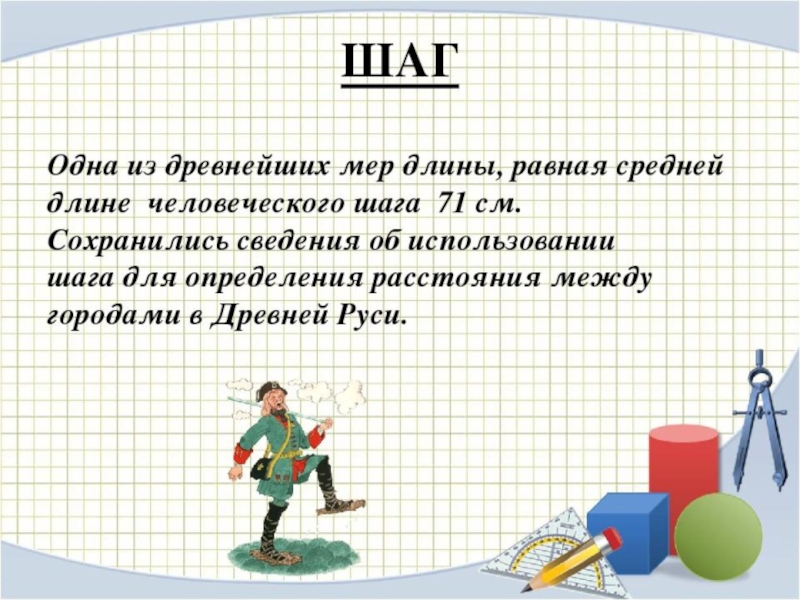 ШАГ

Одна из древнейших мер длины, равная средней длине человеческого шага 71 см. Сохранились сведения об использовании шага для определения расстояния между городами в Древней Руси.